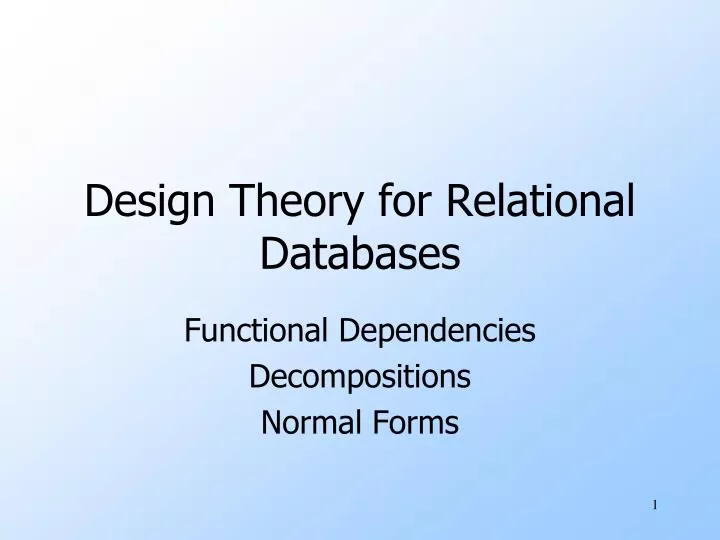 Design Theory for Relational Databases

Functional Dependencies
Decompositions
Normal Forms

1